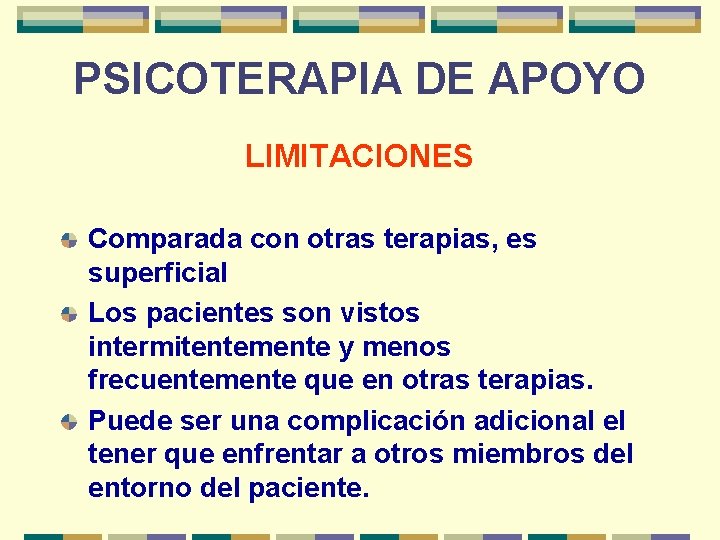 PSICOTERAPIA DE APOYO

LIMITACIONES

Comparada con otras terapias, es superficial

Los pacientes son vistos intermitentemente y menos frecuentemente que en otras terapias.

Puede ser una complicación adicional el tener que enfrentar a otros miembros del entorno del paciente.